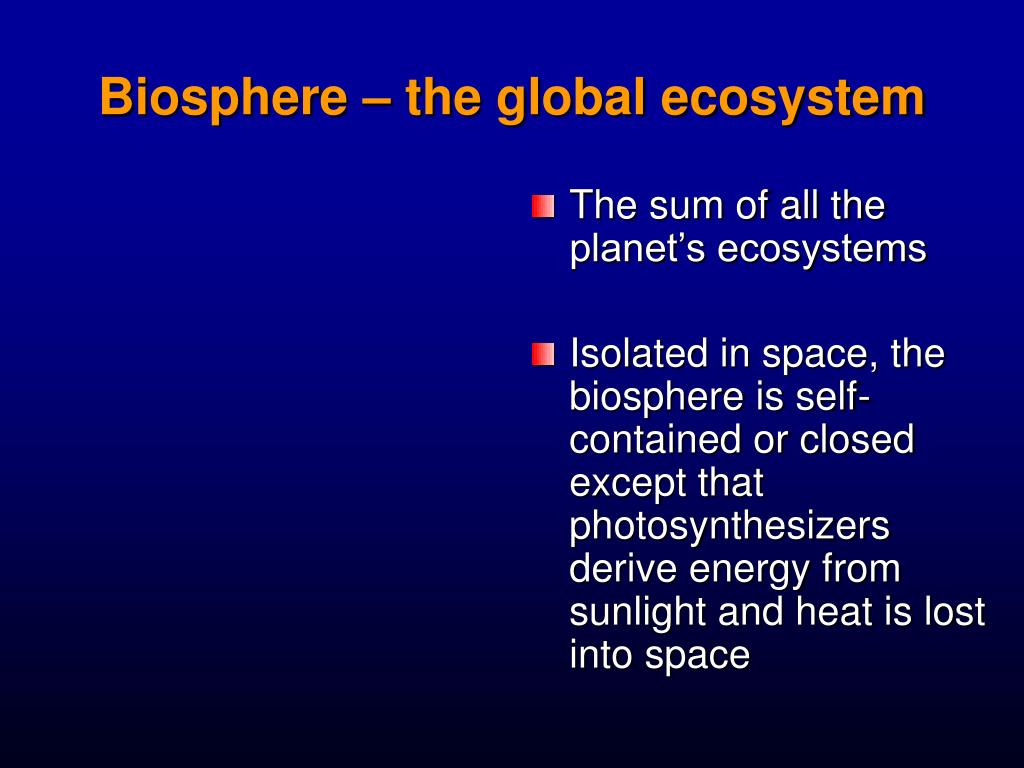 Biosphere – the global ecosystem

The sum of all the planet’s ecosystems

Isolated in space, the biosphere is self-contained or closed except that photosynthesizers derive energy from sunlight and heat is lost into space